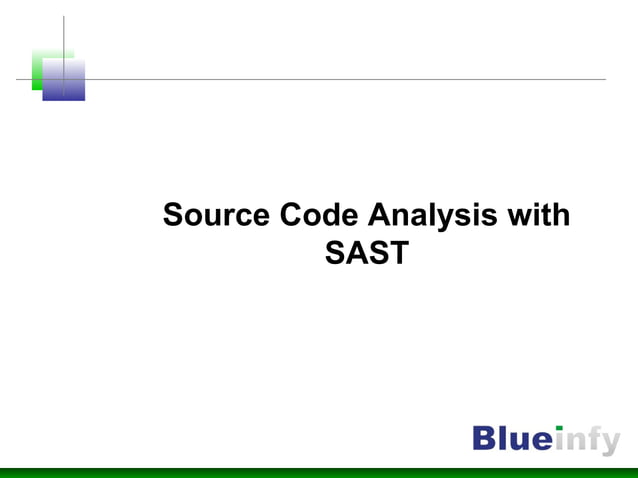 Source Code Analysis with SAST

Blueinfy